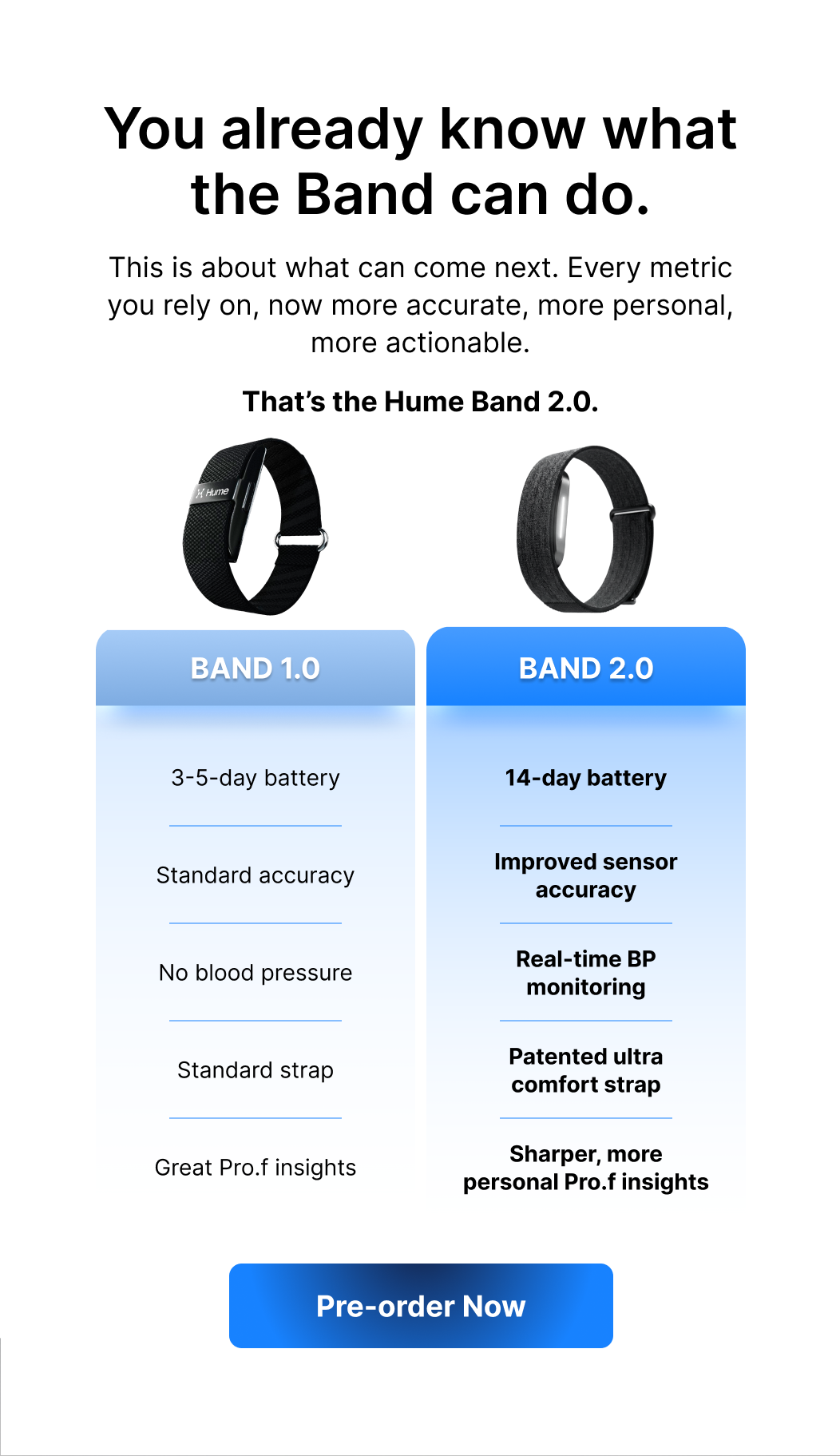 You already know what the Band can do.

This is about what can come next. Every metric you rely on, now more accurate, more personal, more actionable.

That's the Hume Band 2.0.

Hume

| BAND 1.0 | BAND 2.0 |
|---|---|
| 3-5-day battery | 14-day battery |
| Standard accuracy | Improved sensor accuracy |
| No blood pressure | Real-time BP monitoring |
| Standard strap | Patented ultra comfort strap |
| Great Pro.f insights | Sharper, more personal Pro.f insights |

Pre-order Now